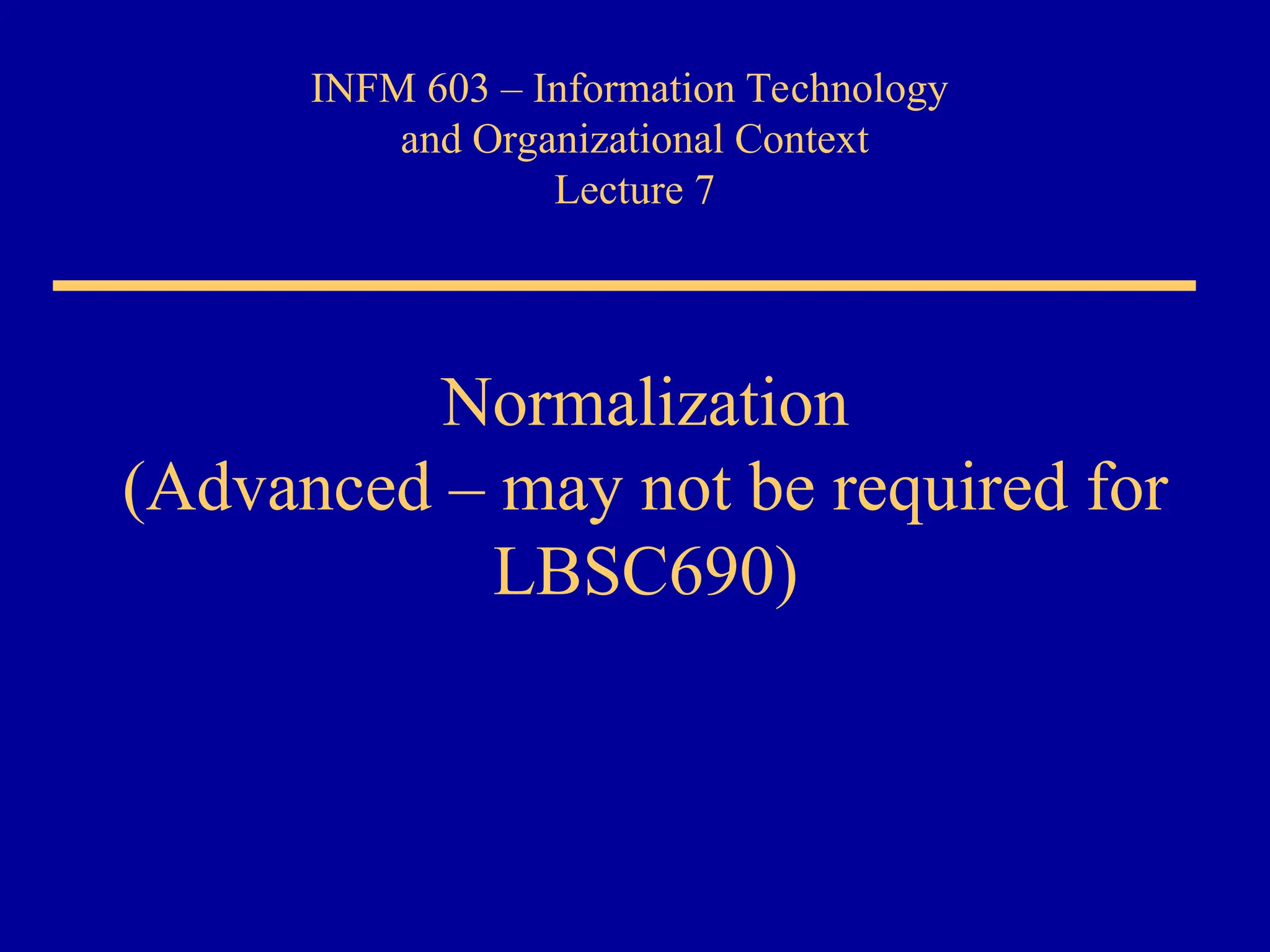 INFM 603 – Information Technology and Organizational Context
Lecture 7

Normalization
(Advanced – may not be required for LBSC690)